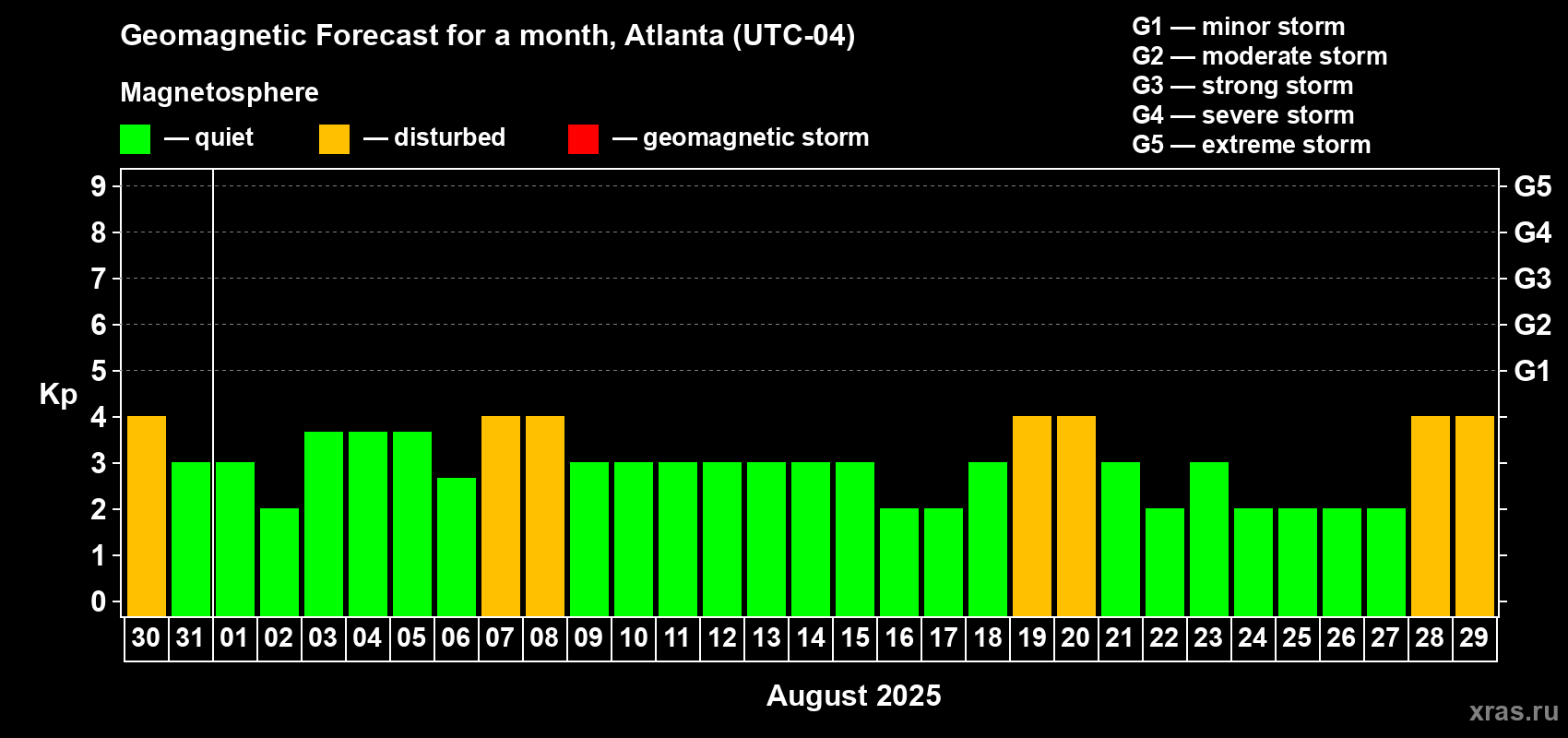 Geomagnetic Forecast for a month, Atlanta (UTC-04)

Magnetosphere

— quiet — disturbed — geomagnetic storm

G1 — minor storm
G2 — moderate storm
G3 — strong storm
G4 — severe storm
G5 — extreme storm

Kp

9 8 7 6 5 4 3 2 1 0

G5 G4 G3 G2 G1

30 31 01 02 03 04 05 06 07 08 09 10 11 12 13 14 15 16 17 18 19 20 21 22 23 24 25 26 27 28 29

August 2025

xras.ru